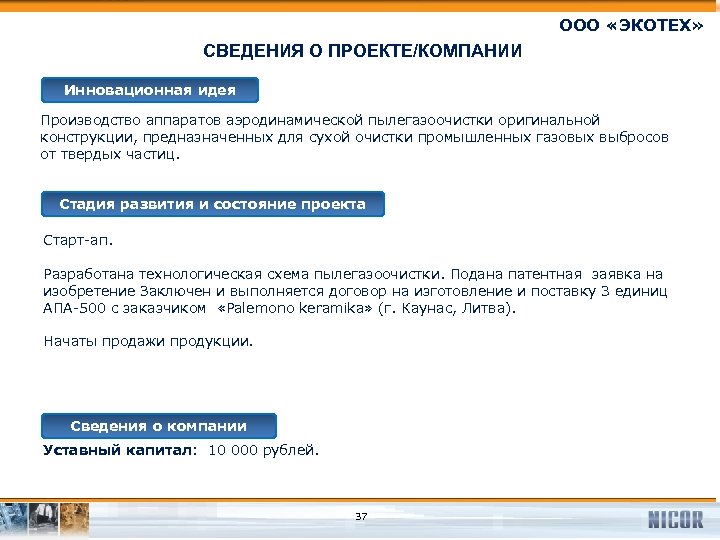 ООО «ЭКОТЕХ»

СВЕДЕНИЯ О ПРОЕКТЕ/КОМПАНИИ

Инновационная идея

Производство аппаратов аэродинамической пылегазоочистки оригинальной конструкции, предназначенных для сухой очистки промышленных газовых выбросов от твердых частиц.

Стадия развития и состояние проекта

Старт-ап.

Разработана технологическая схема пылегазоочистки. Подана патентная заявка на изобретение Заключен и выполняется договор на изготовление и поставку 3 единиц АПА-500 с заказчиком «Palemono keramika» (г. Каунас, Литва).

Начаты продажи продукции.

Сведения о компании

Уставный капитал: 10 000 рублей.

37

NICOR